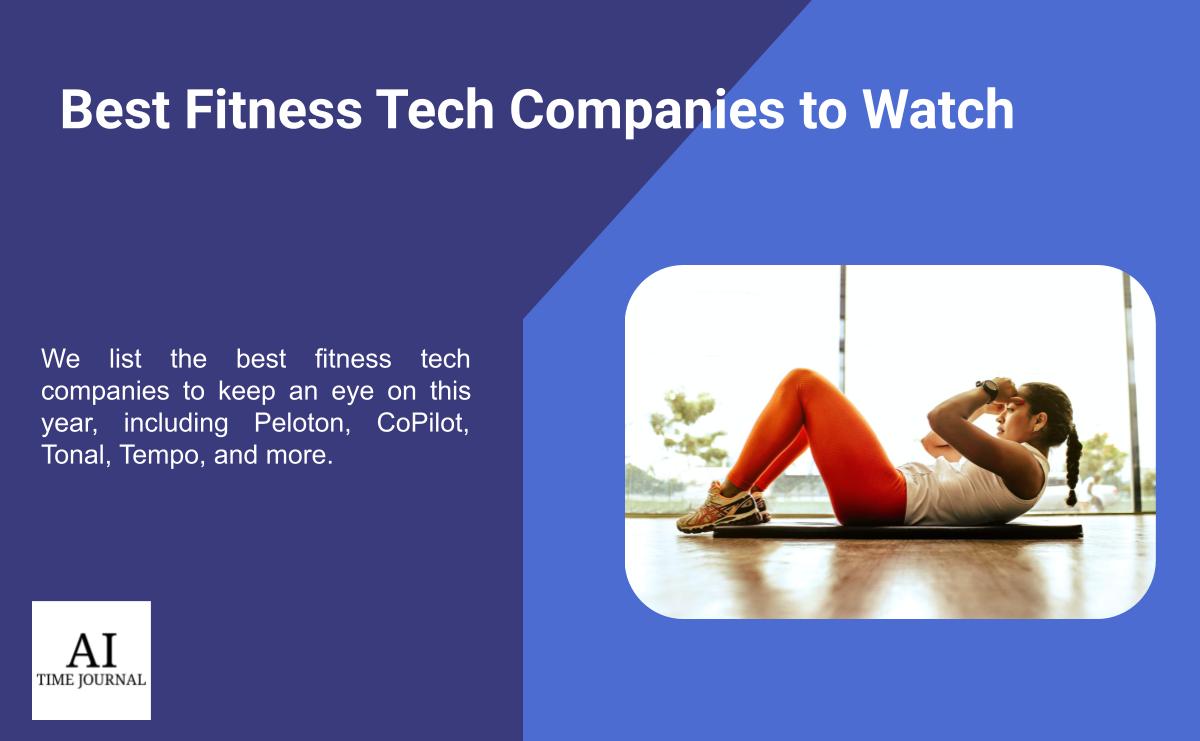 Best Fitness Tech Companies to Watch

We list the best fitness tech companies to keep an eye on this year, including Peloton, CoPilot, Tonal, Tempo, and more.

AI
TIME JOURNAL